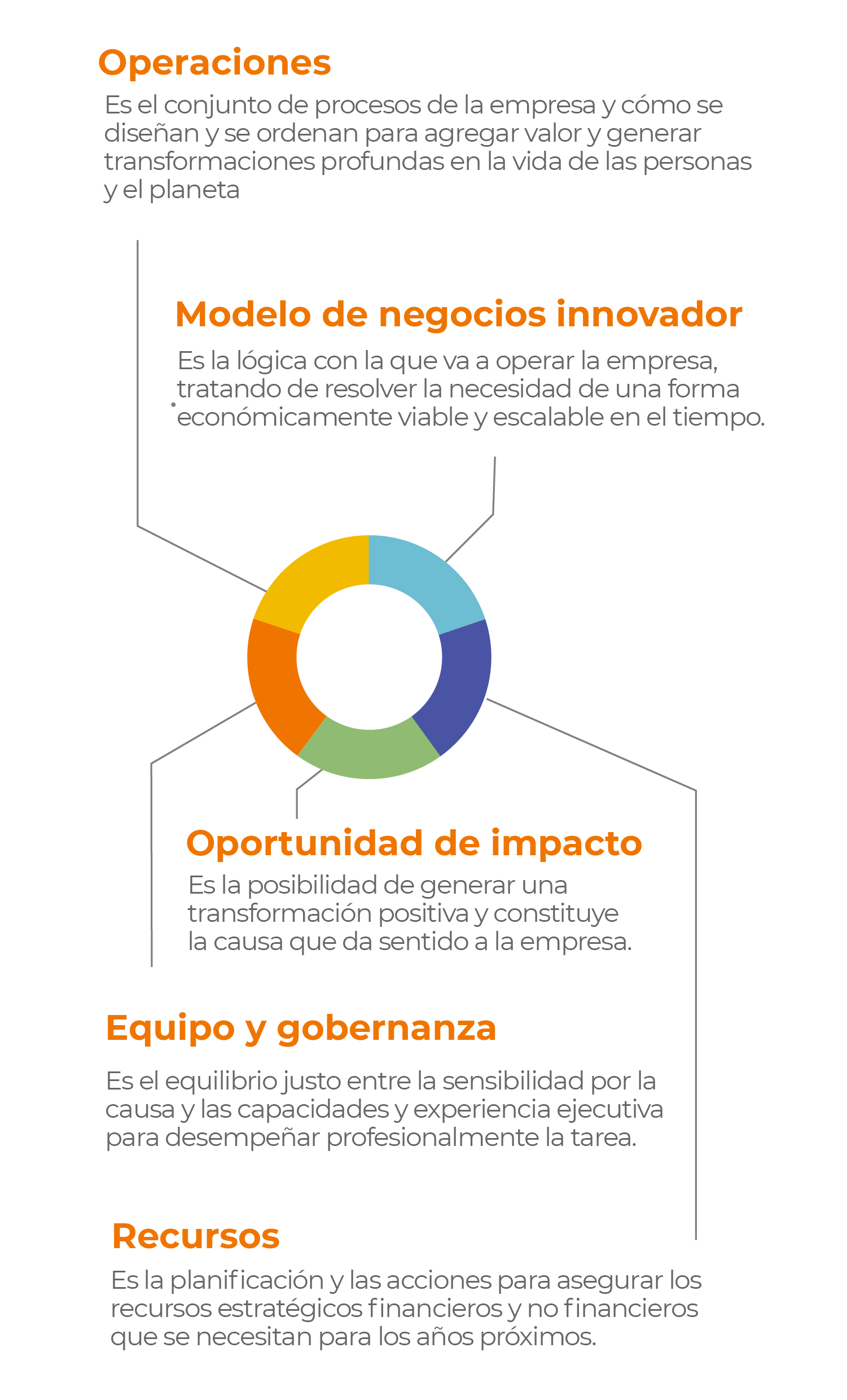 Operaciones

Es el conjunto de procesos de la empresa y cómo se diseñan y se ordenan para agregar valor y generar transformaciones profundas en la vida de las personas y el planeta

Modelo de negocios innovador

Es la lógica con la que va a operar la empresa, tratando de resolver la necesidad de una forma económicamente viable y escalable en el tiempo.

Oportunidad de impacto

Es la posibilidad de generar una transformación positiva y constituye la causa que da sentido a la empresa.

Equipo y gobernanza

Es el equilibrio justo entre la sensibilidad por la causa y las capacidades y experiencia ejecutiva para desempeñar profesionalmente la tarea.

Recursos

Es la planificación y las acciones para asegurar los recursos estratégicos financieros y no financieros que se necesitan para los años próximos.